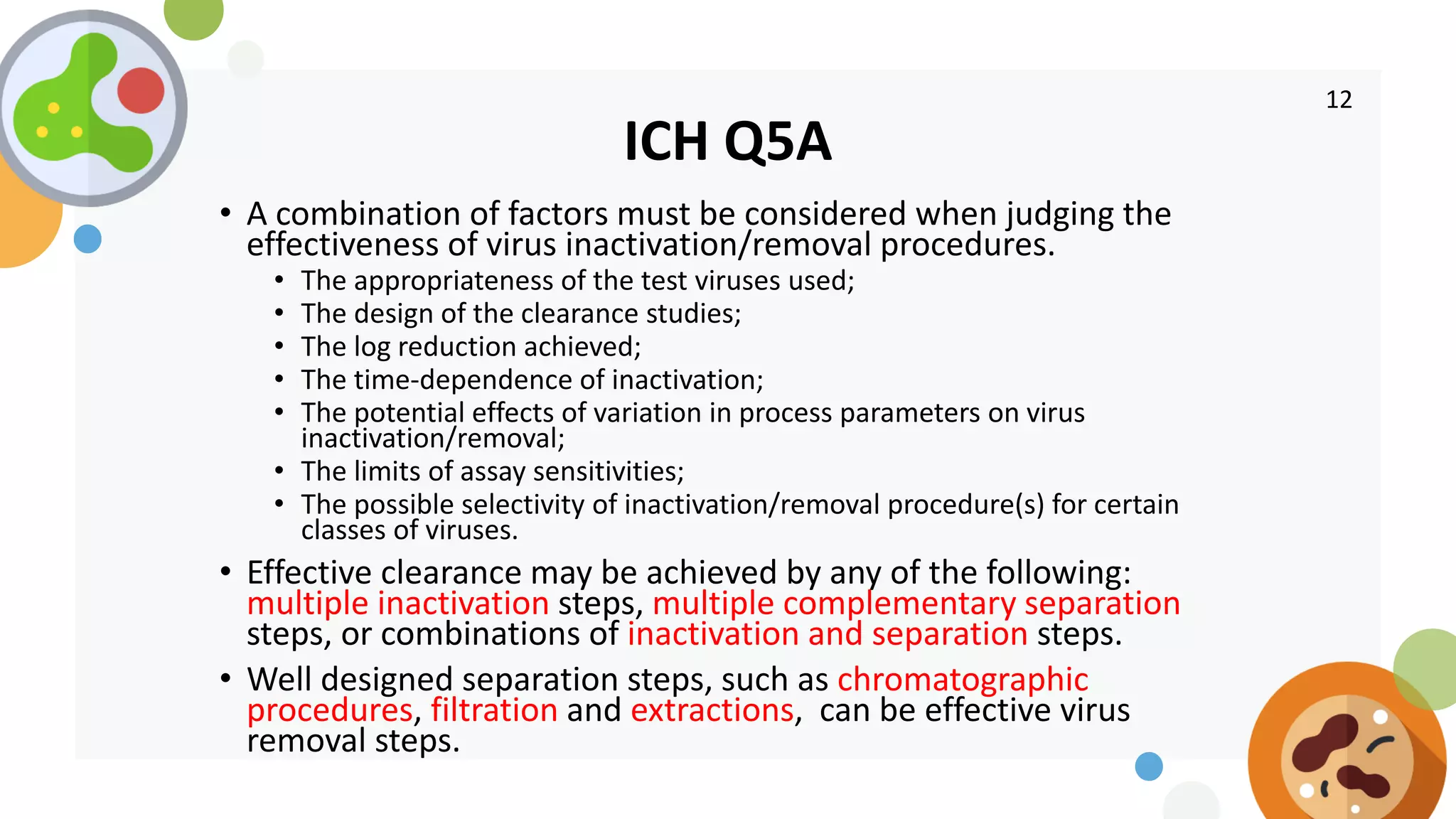 12

ICH Q5A

• A combination of factors must be considered when judging the effectiveness of virus inactivation/removal procedures.
  • The appropriateness of the test viruses used;
  • The design of the clearance studies;
  • The log reduction achieved;
  • The time-dependence of inactivation;
  • The potential effects of variation in process parameters on virus inactivation/removal;
  • The limits of assay sensitivities;
  • The possible selectivity of inactivation/removal procedure(s) for certain classes of viruses.
• Effective clearance may be achieved by any of the following: multiple inactivation steps, multiple complementary separation steps, or combinations of inactivation and separation steps.
• Well designed separation steps, such as chromatographic procedures, filtration and extractions, can be effective virus removal steps.